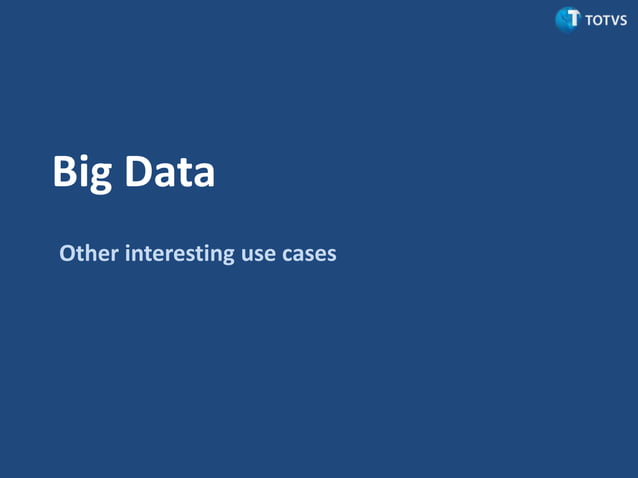 TOTVS

Big Data

Other interesting use cases